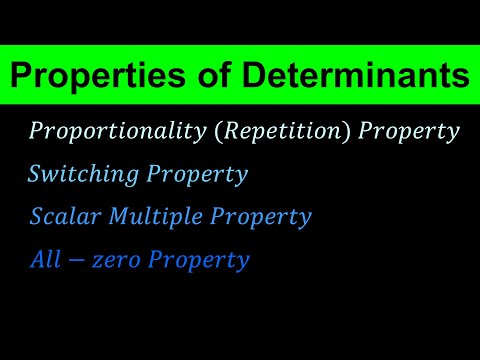 Properties of Determinants

Proportionality (Repetition) Property

Switching Property

Scalar Multiple Property

All − zero Property